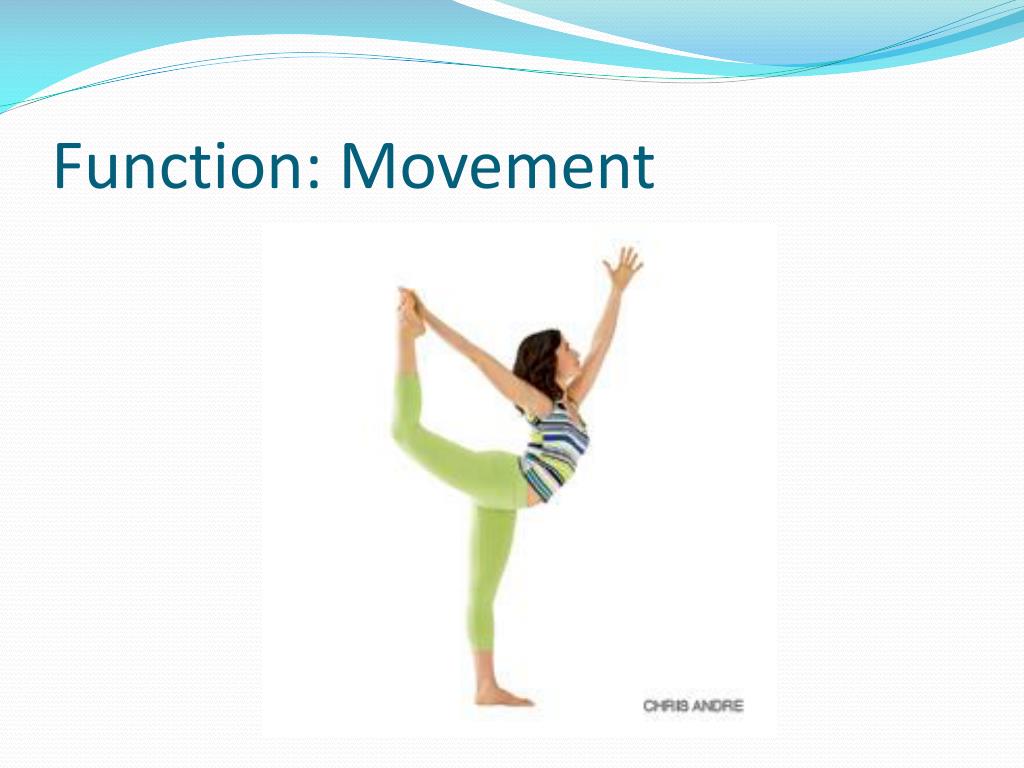 Function: Movement

CHRIS ANDRE